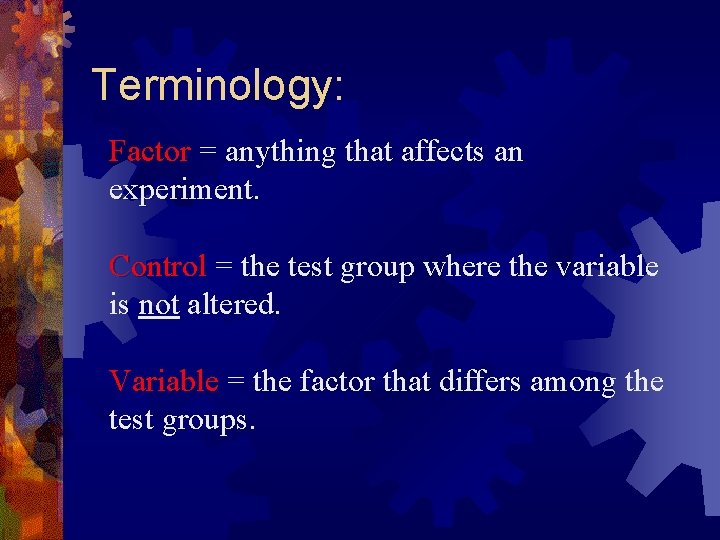 Terminology:

Factor = anything that affects an experiment.

Control = the test group where the variable is not altered.

Variable = the factor that differs among the test groups.